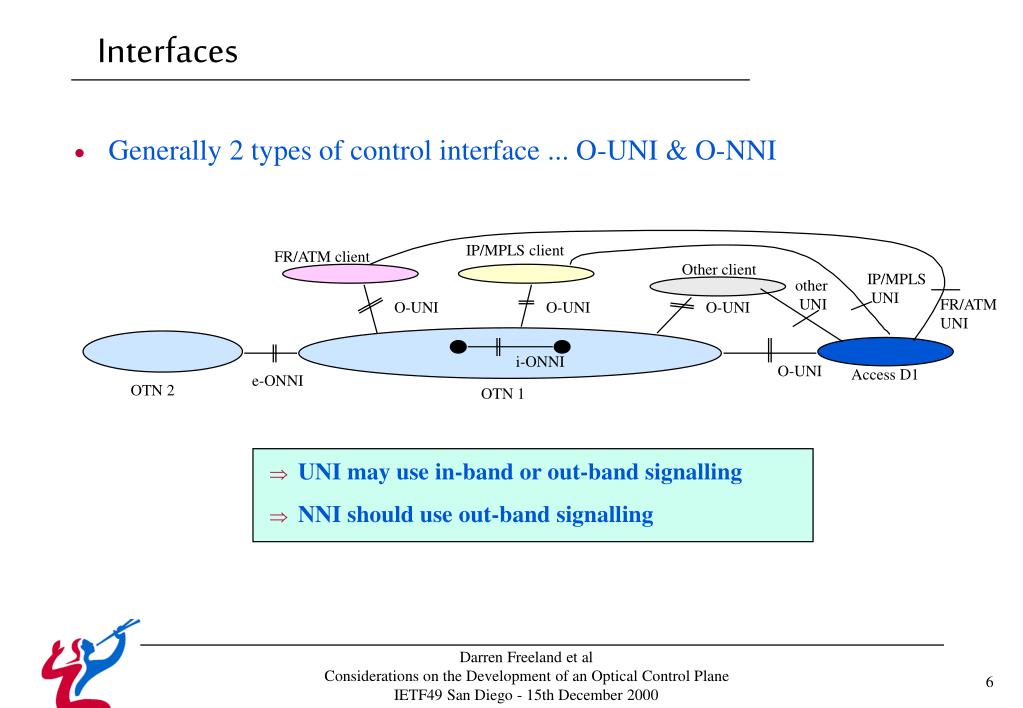 Interfaces

• Generally 2 types of control interface ... O-UNI & O-NNI

FR/ATM client

IP/MPLS client

Other client

other UNI

IP/MPLS UNI

FR/ATM UNI

O-UNI

O-UNI

O-UNI

i-ONNI

OTN 2

e-ONNI

OTN 1

O-UNI

Access D1

⇒ UNI may use in-band or out-band signalling

⇒ NNI should use out-band signalling

Darren Freeland et al
Considerations on the Development of an Optical Control Plane
IETF49 San Diego - 15th December 2000

6